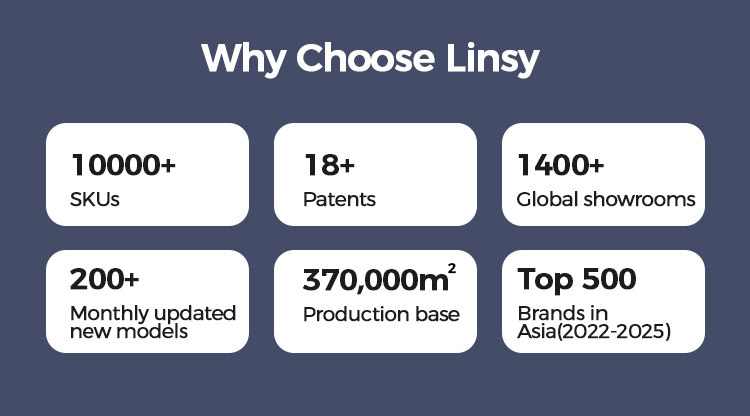 Why Choose Linsy

10000+
SKUs

18+
Patents

1400+
Global showrooms

200+
Monthly updated new models

370,000m$^2$
Production base

Top 500
Brands in Asia(2022-2025)